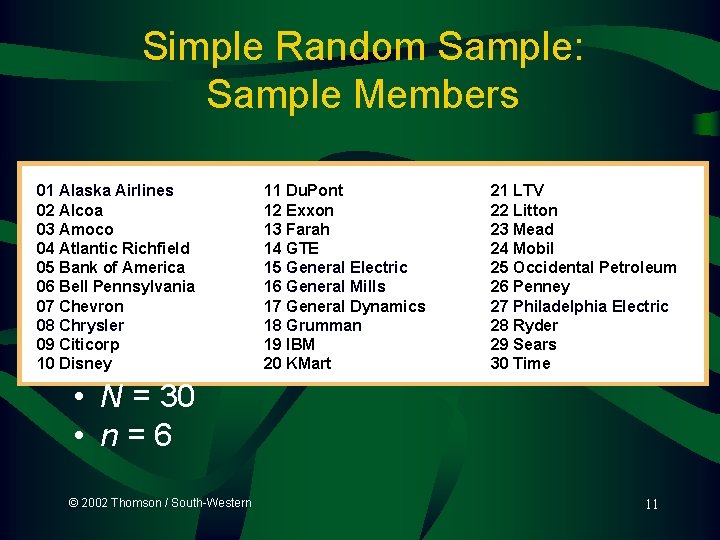 Simple Random Sample: Sample Members

01 Alaska Airlines
02 Alcoa
03 Amoco
04 Atlantic Richfield
05 Bank of America
06 Bell Pennsylvania
07 Chevron
08 Chrysler
09 Citicorp
10 Disney

11 DuPont
12 Exxon
13 Farah
14 GTE
15 General Electric
16 General Mills
17 General Dynamics
18 Grumman
19 IBM
20 KMart

21 LTV
22 Litton
23 Mead
24 Mobil
25 Occidental Petroleum
26 Penney
27 Philadelphia Electric
28 Ryder
29 Sears
30 Time

• $N = 30$
• $n = 6$

© 2002 Thomson / South-Western

11